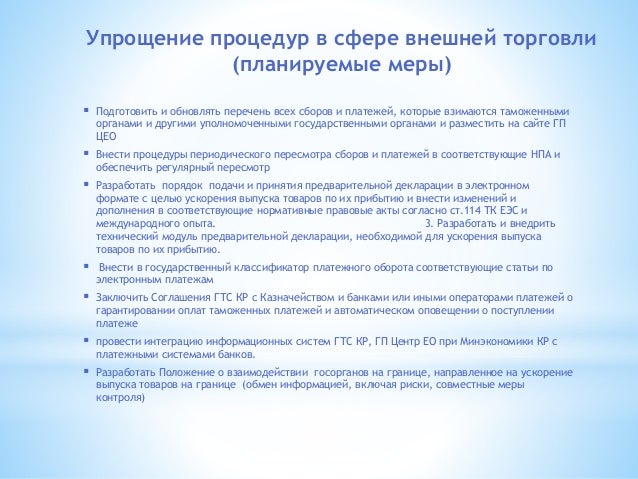 Упрощение процедур в сфере внешней торговли (планируемые меры)

▪ Подготовить и обновлять перечень всех сборов и платежей, которые взимаются таможенными органами и другими уполномоченными государственными органами и разместить на сайте ГП ЦЕО

▪ Внести процедуры периодического пересмотра сборов и платежей в соответствующие НПА и обеспечить регулярный пересмотр

▪ Разработать порядок подачи и принятия предварительной декларации в электронном формате с целью ускорения выпуска товаров по их прибытию и внести изменений и дополнения в соответствующие нормативные правовые акты согласно ст.114 ТК ЕЭС и международного опыта. 3. Разработать и внедрить технический модуль предварительной декларации, необходимой для ускорения выпуска товаров по их прибытию.

▪ Внести в государственный классификатор платежного оборота соответствующие статьи по электронным платежам

▪ Заключить Соглашения ГТС КР с Казначейством и банками или иными операторами платежей о гарантировании оплат таможенных платежей и автоматическом оповещении о поступлении платеже

▪ провести интеграцию информационных систем ГТС КР, ГП Центр ЕО при Минэкономики КР с платежными системами банков.

▪ Разработать Положение о взаимодействии госорганов на границе, направленное на ускорение выпуска товаров на границе (обмен информацией, включая риски, совместные меры контроля)